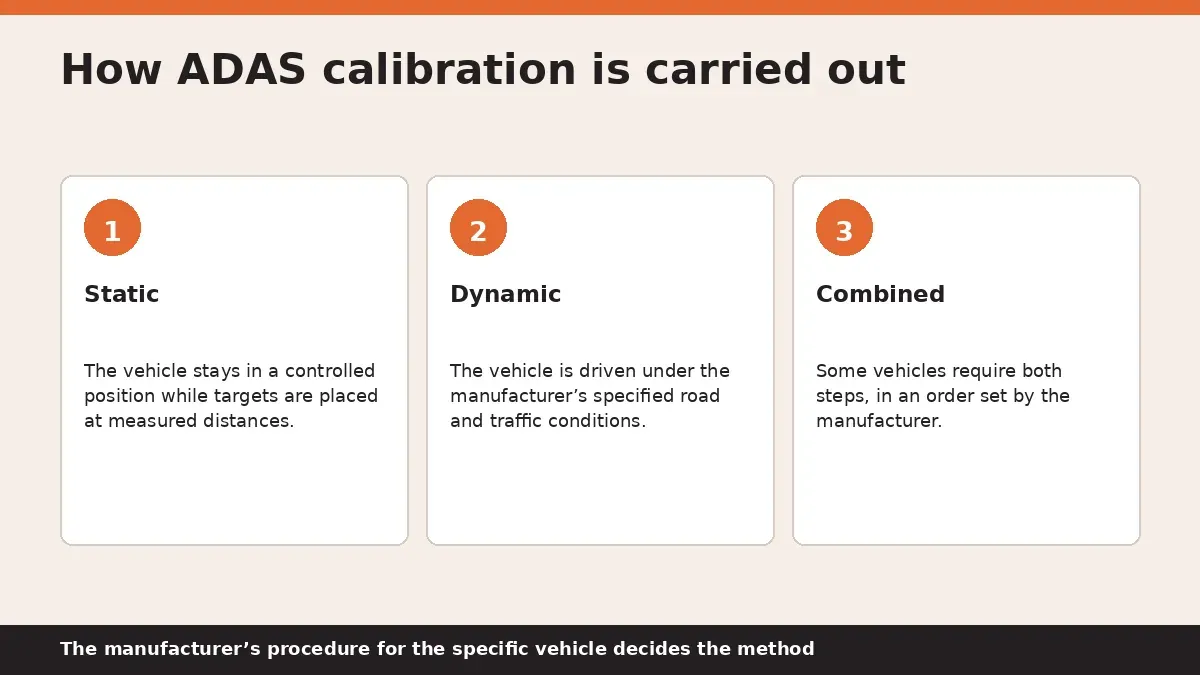 How ADAS calibration is carried out

1

Static

The vehicle stays in a controlled position while targets are placed at measured distances.

2

Dynamic

The vehicle is driven under the manufacturer’s specified road and traffic conditions.

3

Combined

Some vehicles require both steps, in an order set by the manufacturer.

The manufacturer’s procedure for the specific vehicle decides the method